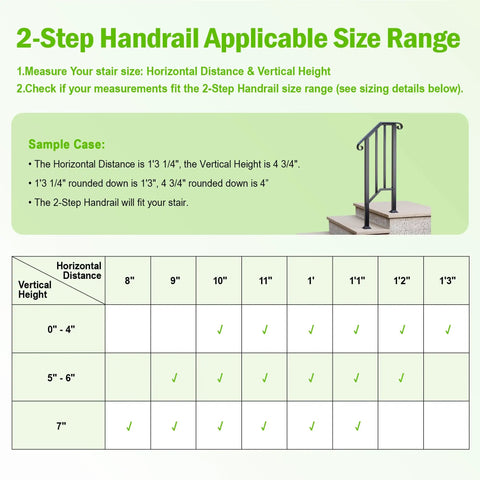 2-Step Handrail Applicable Size Range

1.Measure Your stair size: Horizontal Distance & Vertical Height
2.Check if your measurements fit the 2-Step Handrail size range (see sizing details below).

Sample Case:

• The Horizontal Distance is 1'3 1/4", the Vertical Height is 4 3/4".
• 1'3 1/4" rounded down is 1'3", 4 3/4" rounded down is 4"
• The 2-Step Handrail will fit your stair.

| Horizontal Distance / Vertical Height | 8" | 9" | 10" | 11" | 1' | 1'1" | 1'2" | 1'3" |
|---|---|---|---|---|---|---|---|---|
| 0" - 4" | | | ✓ | ✓ | ✓ | ✓ | ✓ | ✓ |
| 5" - 6" | | ✓ | ✓ | ✓ | ✓ | ✓ | ✓ | |
| 7" | ✓ | ✓ | ✓ | ✓ | ✓ | ✓ | | |